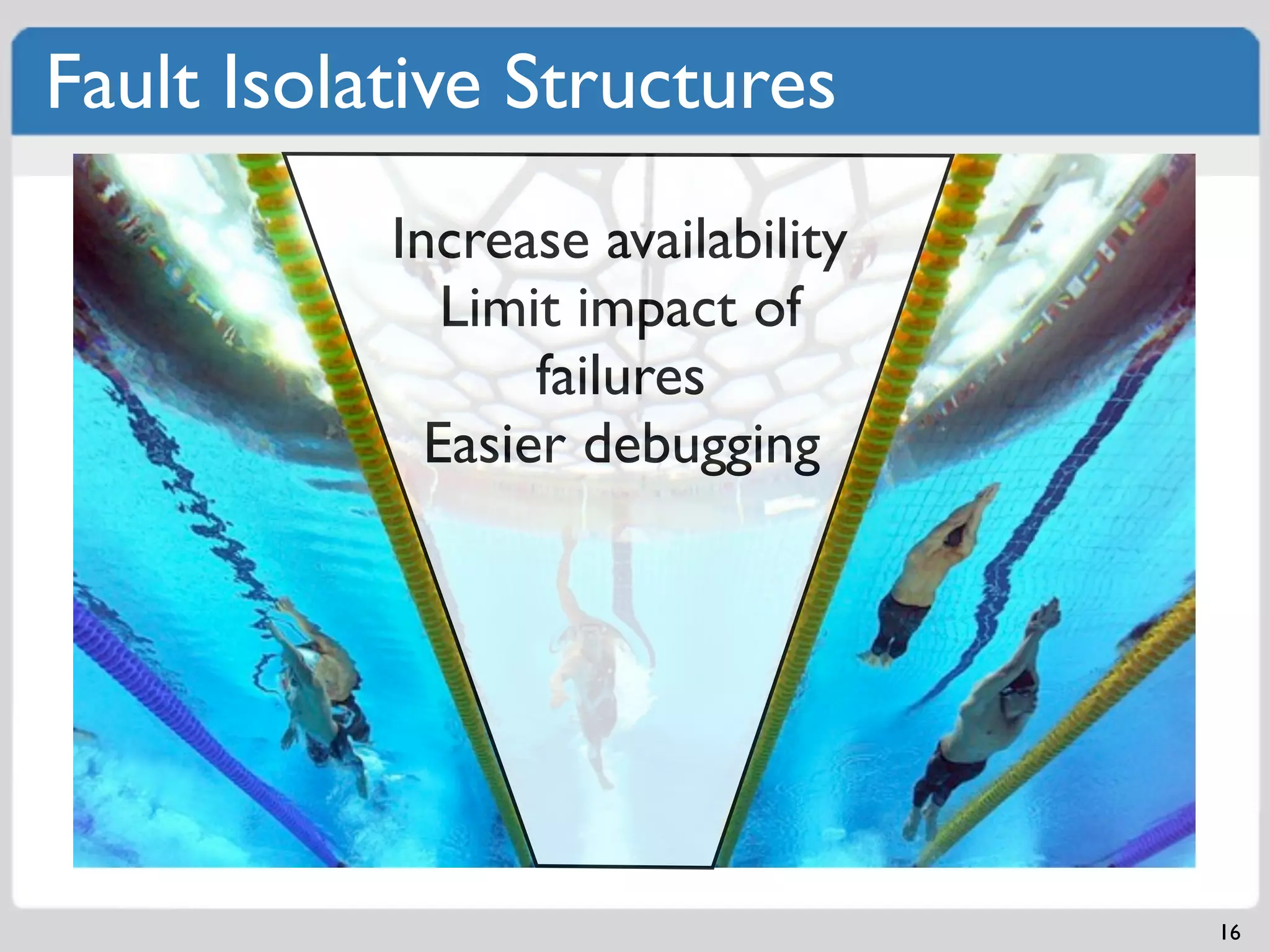 Fault Isolative Structures

Increase availability
Limit impact of failures
Easier debugging

16